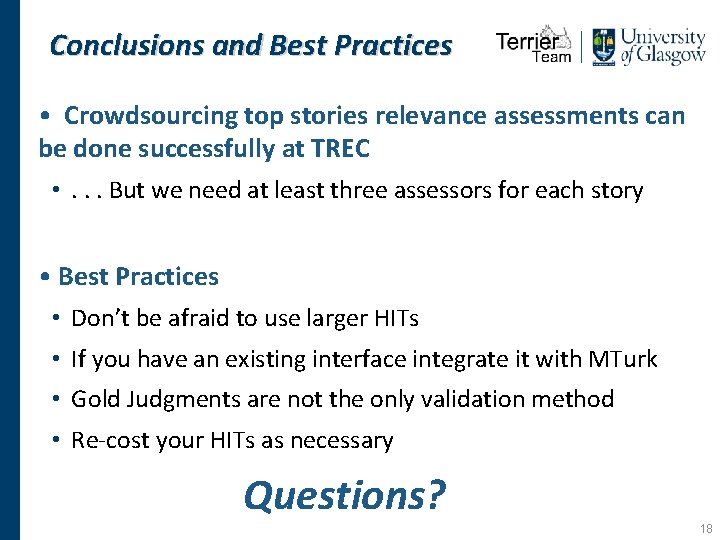 Conclusions and Best Practices

Terrier Team

University of Glasgow

• Crowdsourcing top stories relevance assessments can be done successfully at TREC

• . . . But we need at least three assessors for each story

• Best Practices

• Don't be afraid to use larger HITs

• If you have an existing interface integrate it with MTurk

• Gold Judgments are not the only validation method

• Re-cost your HITs as necessary

Questions?

18